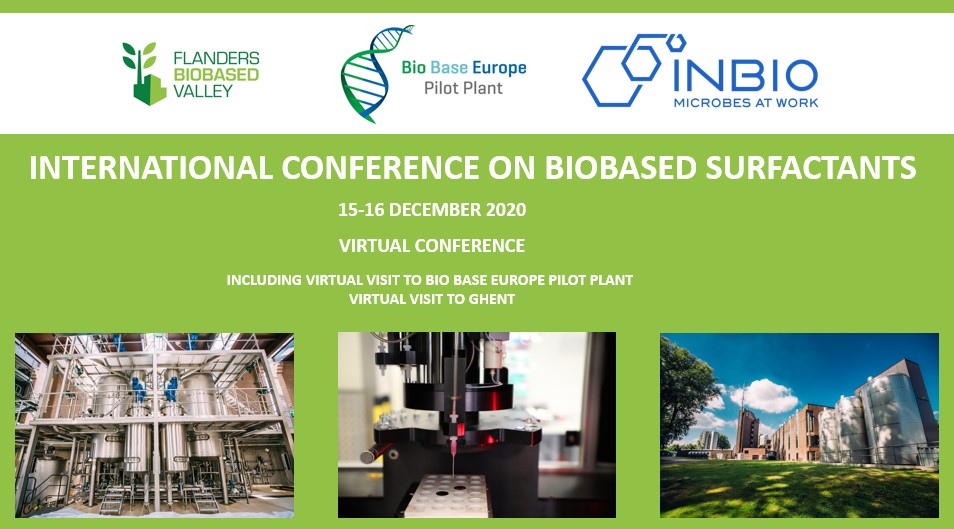 FLANDERS
BIOBASED
VALLEY

Bio Base Europe
Pilot Plant

INBIO
MICROBES AT WORK

INTERNATIONAL CONFERENCE ON BIOBASED SURFACTANTS

15-16 DECEMBER 2020

VIRTUAL CONFERENCE

INCLUDING VIRTUAL VISIT TO BIO BASE EUROPE PILOT PLANT
VIRTUAL VISIT TO GHENT